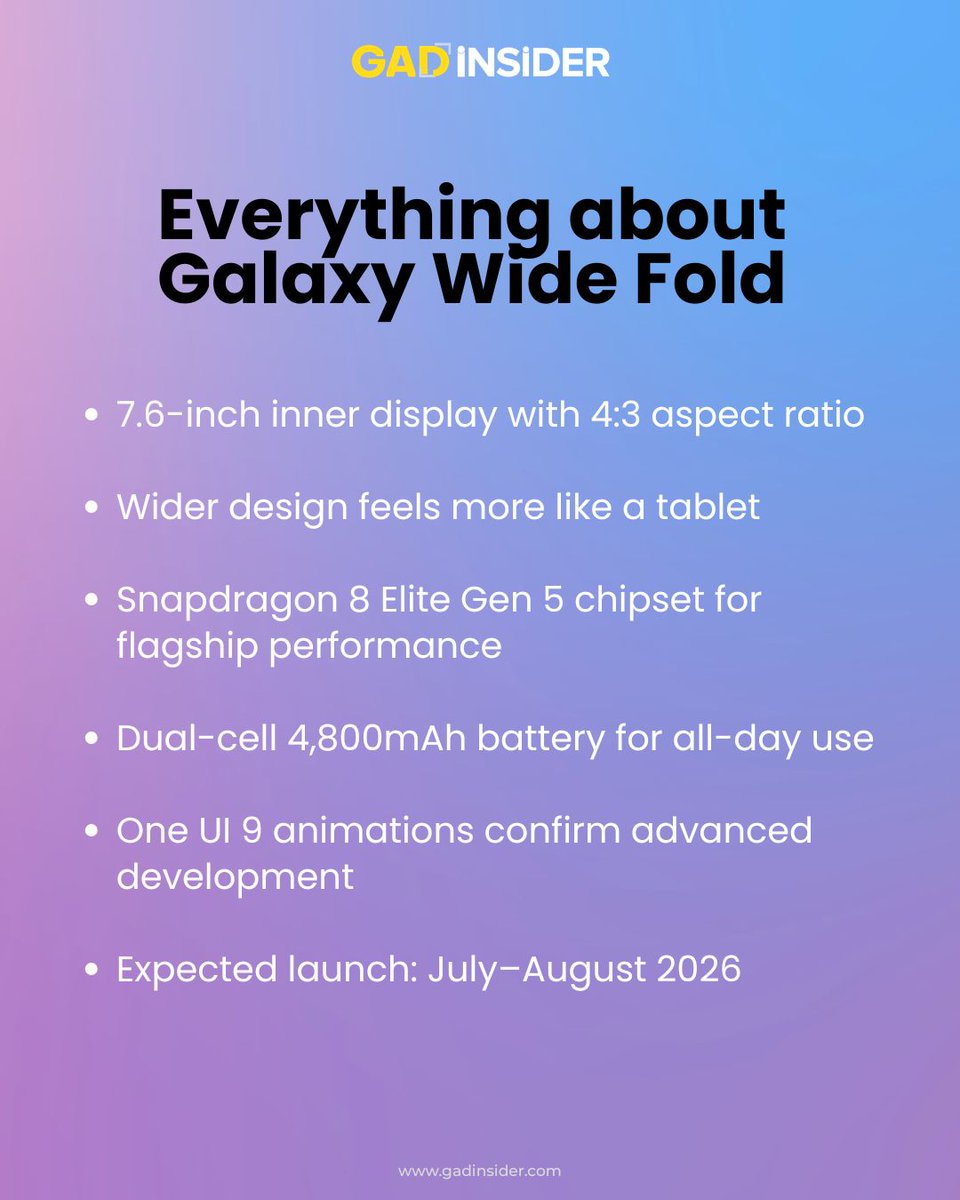 GAD INSIDER

Everything about Galaxy Wide Fold

• 7.6-inch inner display with 4:3 aspect ratio

• Wider design feels more like a tablet

• Snapdragon 8 Elite Gen 5 chipset for flagship performance

• Dual-cell 4,800mAh battery for all-day use

• One UI 9 animations confirm advanced development

• Expected launch: July–August 2026

www.gadinsider.com